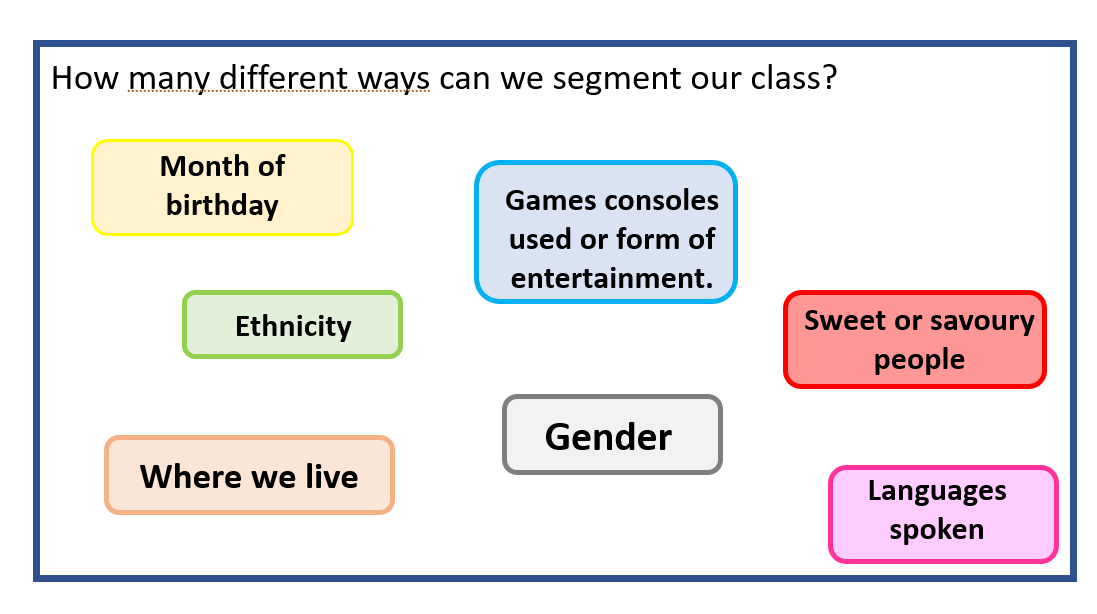 How many different ways can we segment our class?

Month of birthday

Games consoles used or form of entertainment.

Ethnicity

Sweet or savoury people

Gender

Where we live

Languages spoken